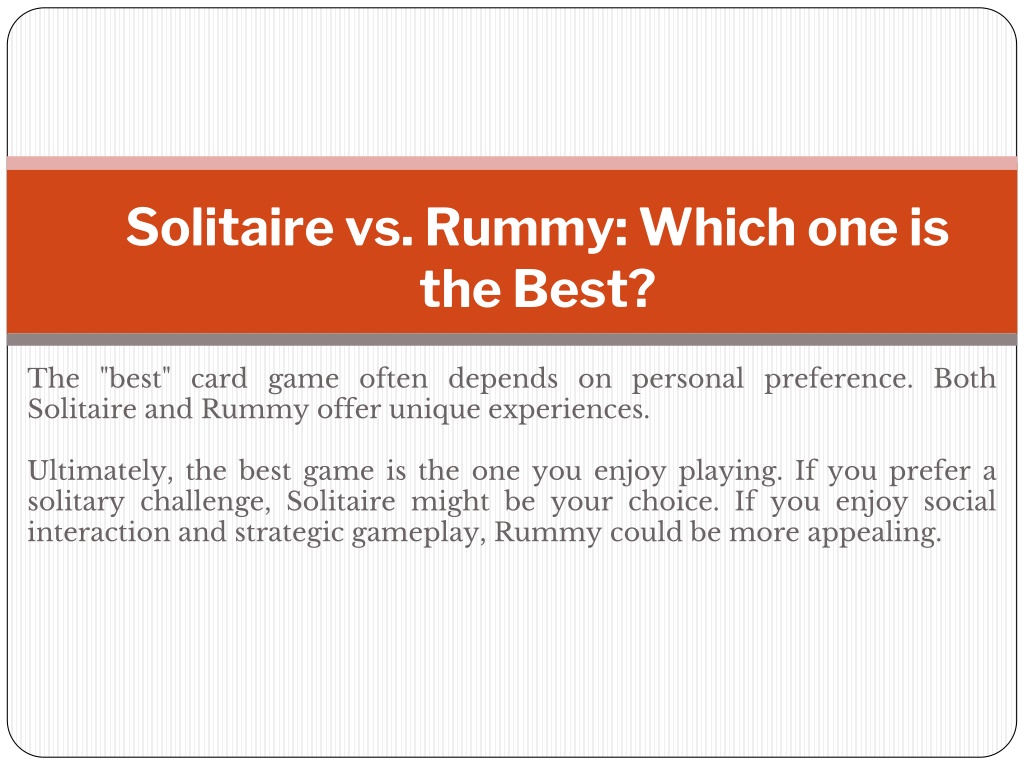 Solitaire vs. Rummy: Which one is the Best?

The "best" card game often depends on personal preference. Both Solitaire and Rummy offer unique experiences.

Ultimately, the best game is the one you enjoy playing. If you prefer a solitary challenge, Solitaire might be your choice. If you enjoy social interaction and strategic gameplay, Rummy could be more appealing.